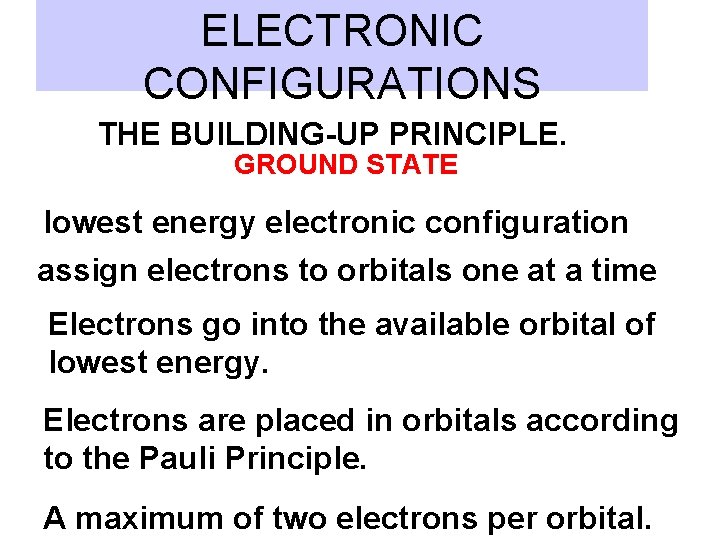 ELECTRONIC CONFIGURATIONS

THE BUILDING-UP PRINCIPLE.

GROUND STATE

lowest energy electronic configuration

assign electrons to orbitals one at a time

Electrons go into the available orbital of lowest energy.

Electrons are placed in orbitals according to the Pauli Principle.

A maximum of two electrons per orbital.